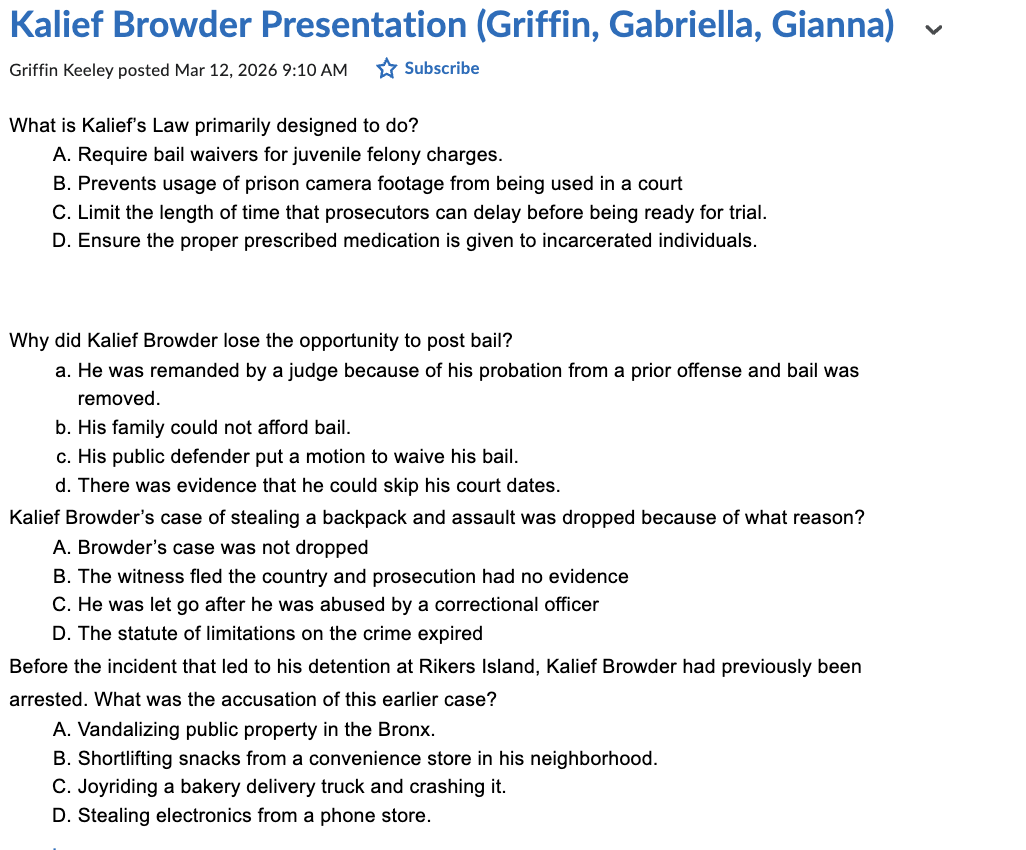 Kalief Browder Presentation (Griffin, Gabriella, Gianna)

Griffin Keeley posted Mar 12, 2026 9:10 AM Subscribe

What is Kalief's Law primarily designed to do?
A. Require bail waivers for juvenile felony charges.
B. Prevents usage of prison camera footage from being used in a court
C. Limit the length of time that prosecutors can delay before being ready for trial.
D. Ensure the proper prescribed medication is given to incarcerated individuals.

Why did Kalief Browder lose the opportunity to post bail?
a. He was remanded by a judge because of his probation from a prior offense and bail was removed.
b. His family could not afford bail.
c. His public defender put a motion to waive his bail.
d. There was evidence that he could skip his court dates.

Kalief Browder's case of stealing a backpack and assault was dropped because of what reason?
A. Browder's case was not dropped
B. The witness fled the country and prosecution had no evidence
C. He was let go after he was abused by a correctional officer
D. The statute of limitations on the crime expired

Before the incident that led to his detention at Rikers Island, Kalief Browder had previously been arrested. What was the accusation of this earlier case?
A. Vandalizing public property in the Bronx.
B. Shortlifting snacks from a convenience store in his neighborhood.
C. Joyriding a bakery delivery truck and crashing it.
D. Stealing electronics from a phone store.